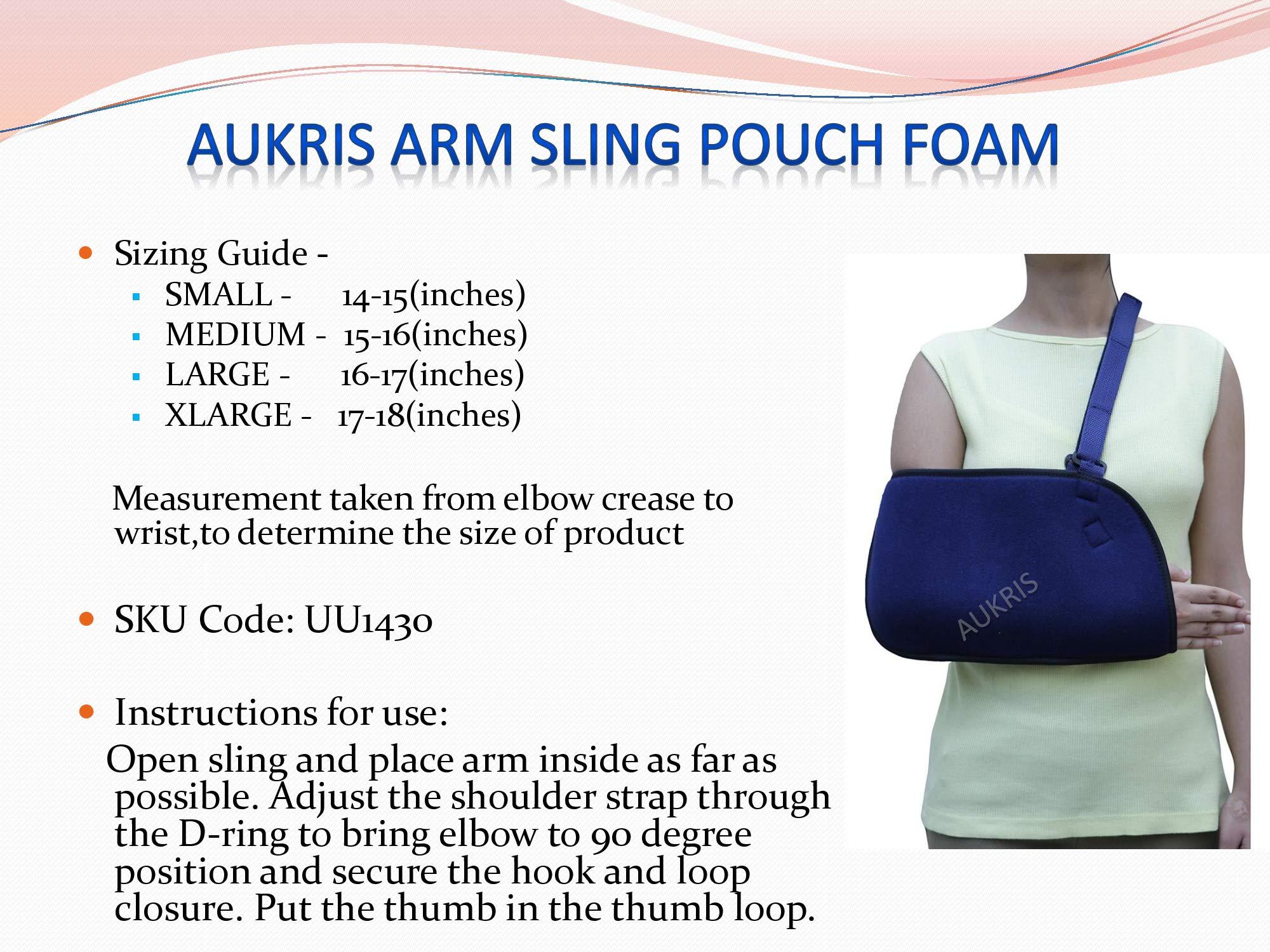 AUKRIS ARM SLING POUCH FOAM

Sizing Guide -
SMALL - 14-15(inches)
MEDIUM - 15-16(inches)
LARGE - 16-17(inches)
XLARGE - 17-18(inches)

Measurement taken from elbow crease to wrist,to determine the size of product

SKU Code: UU1430

Instructions for use:
Open sling and place arm inside as far as possible. Adjust the shoulder strap through the D-ring to bring elbow to 90 degree position and secure the hook and loop closure. Put the thumb in the thumb loop.

AUKRIS